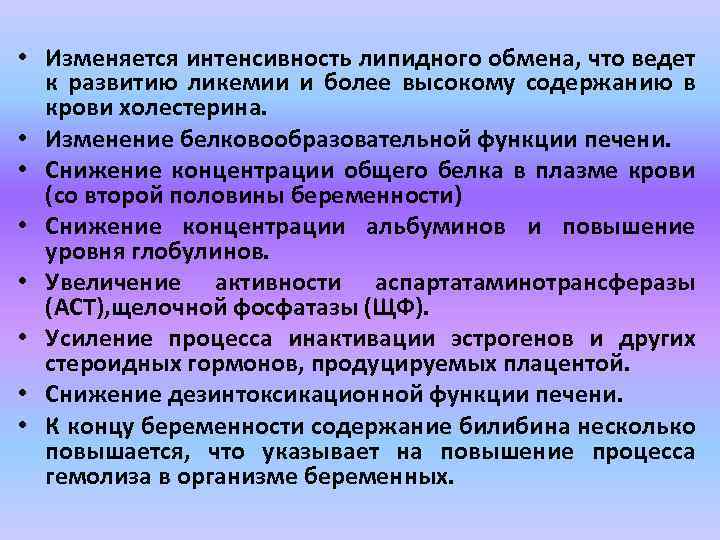 • Изменяется интенсивность липидного обмена, что ведет к развитию ликемии и более высокому содержанию в крови холестерина.
• Изменение белковообразовательной функции печени.
• Снижение концентрации общего белка в плазме крови (со второй половины беременности)
• Снижение концентрации альбуминов и повышение уровня глобулинов.
• Увеличение активности аспартатаминотрансферазы (АСТ),щелочной фосфатазы (ЩФ).
• Усиление процесса инактивации эстрогенов и других стероидных гормонов, продуцируемых плацентой.
• Снижение дезинтоксикационной функции печени.
• К концу беременности содержание билибина несколько повышается, что указывает на повышение процесса гемолиза в организме беременных.